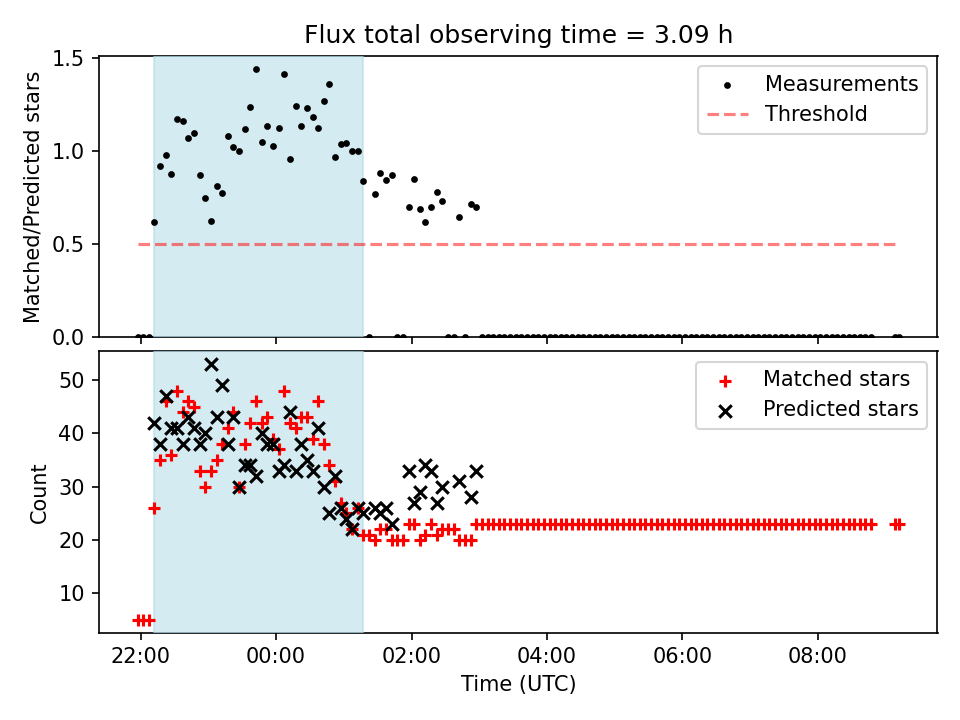 Flux total observing time = 3.09 h

Matched/Predicted stars

1.5
1.0
0.5
0.0

Measurements
Threshold

Count

50
40
30
20
10

Matched stars
Predicted stars

22:00
00:00
02:00
04:00
06:00
08:00

Time (UTC)